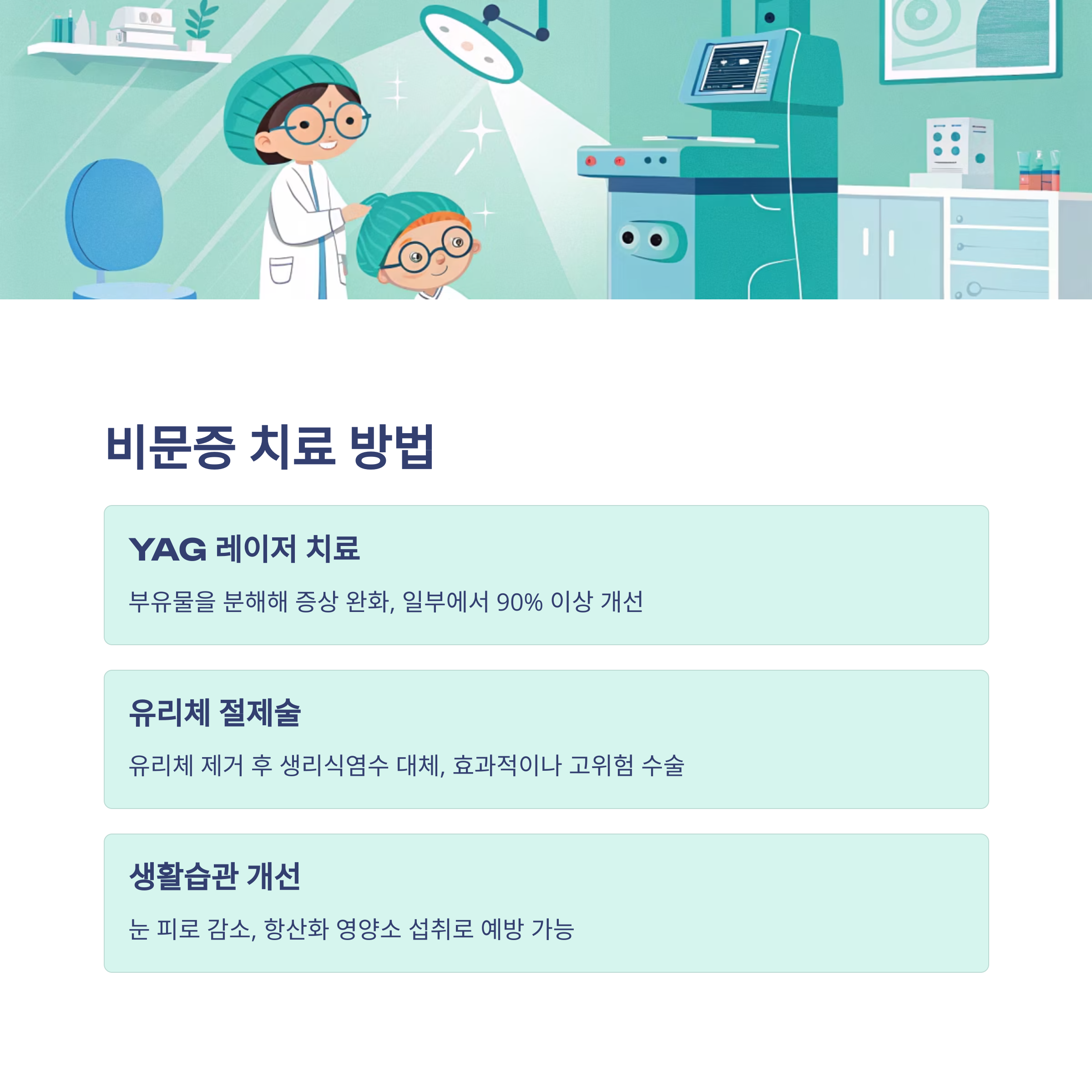 비문증 치료 방법

YAG 레이저 치료

부유물을 분해해 증상 완화, 일부에서 90% 이상 개선

유리체 절제술

유리체 제거 후 생리식염수 대체, 효과적이나 고위험 수술

생활습관 개선

눈 피로 감소, 항산화 영양소 섭취로 예방 가능